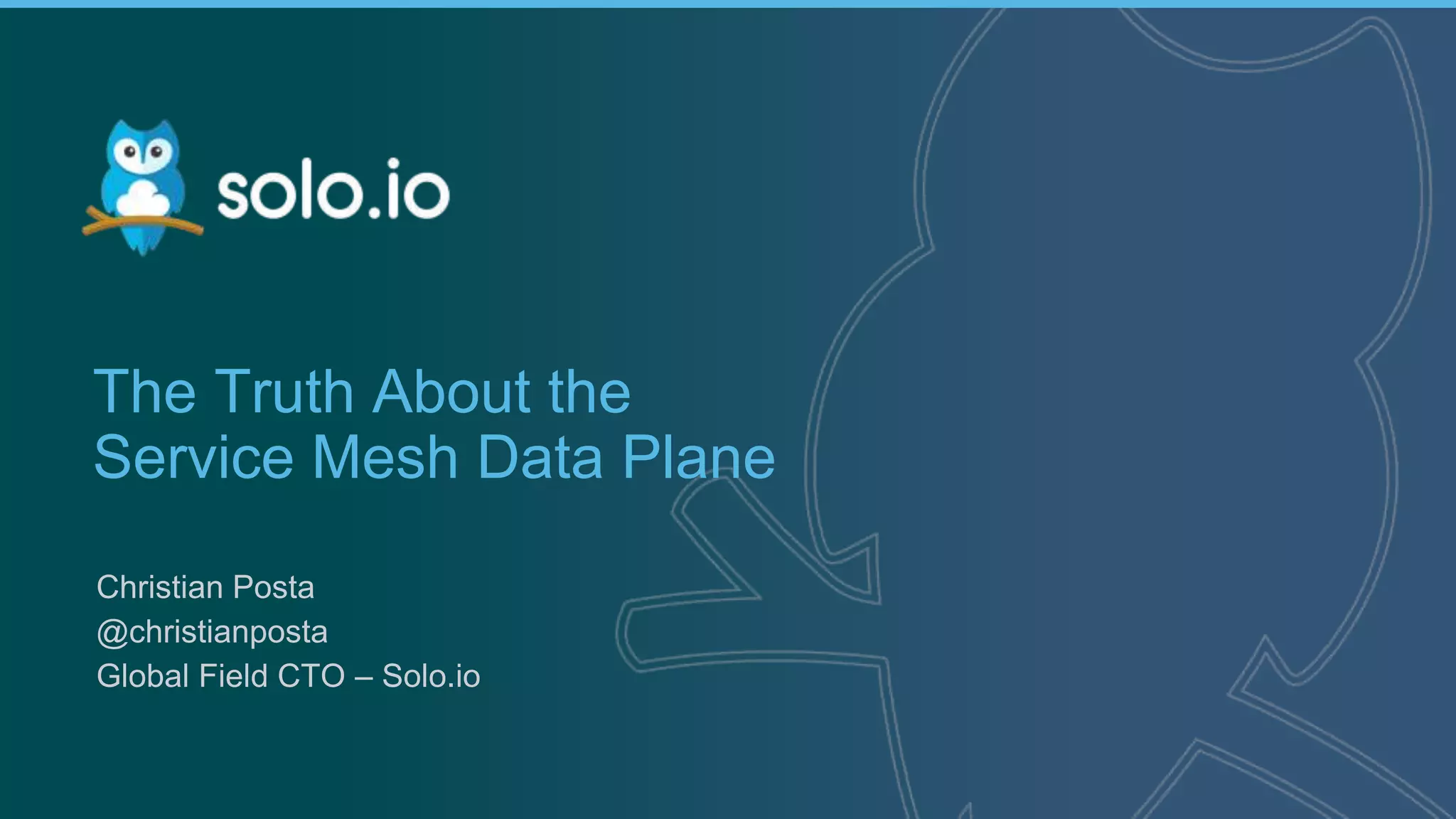 solo.io

The Truth About the Service Mesh Data Plane

Christian Posta
@christianposta
Global Field CTO – Solo.io